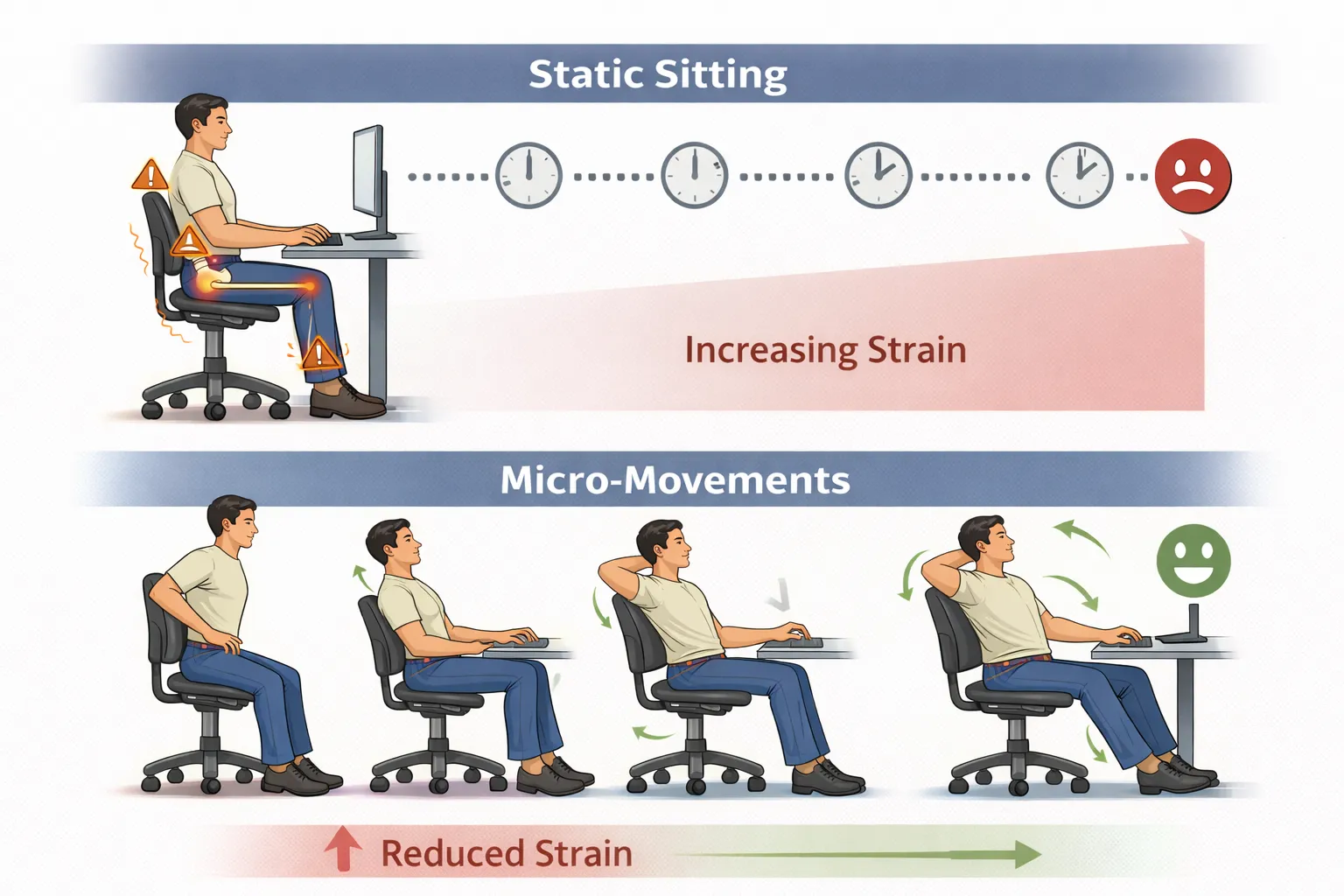 Static Sitting

Increasing Strain

Micro-Movements

Reduced Strain